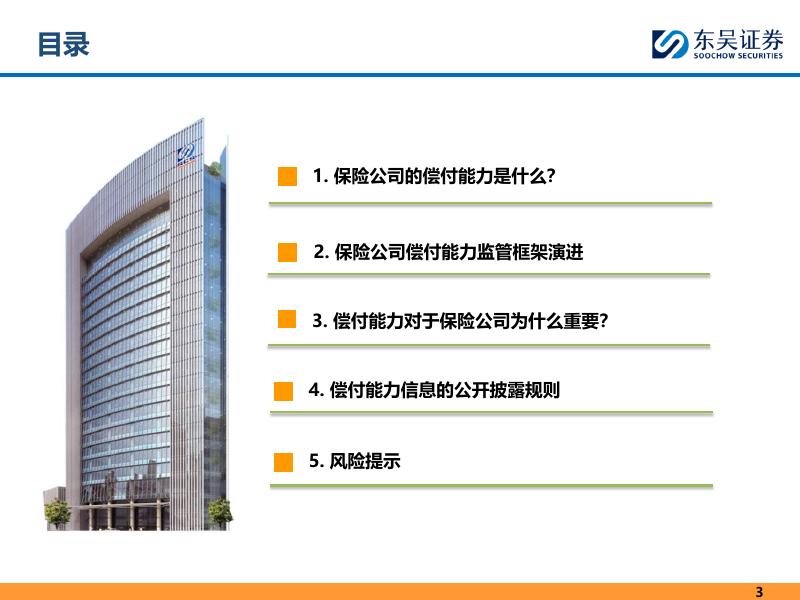 目录

东吴证券
SOOCHOW SECURITIES

1. 保险公司的偿付能力是什么?

2. 保险公司偿付能力监管框架演进

3. 偿付能力对于保险公司为什么重要?

4. 偿付能力信息的公开披露规则

5. 风险提示

3